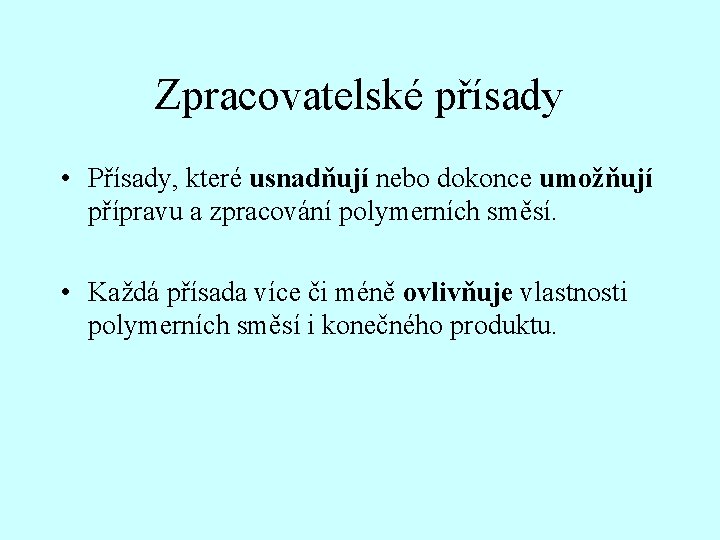 Zpracovatelské přísady

• Přísady, které usnadňují nebo dokonce umožňují přípravu a zpracování polymerních směsí.

• Každá přísada více či méně ovlivňuje vlastnosti polymerních směsí i konečného produktu.